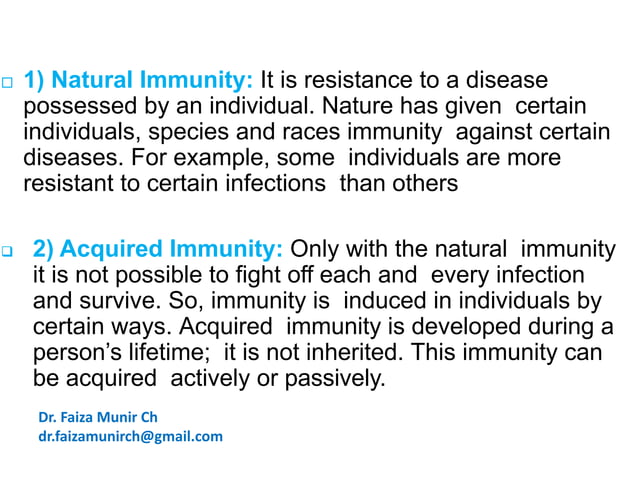 1) Natural Immunity: It is resistance to a disease possessed by an individual. Nature has given certain individuals, species and races immunity against certain diseases. For example, some individuals are more resistant to certain infections than others

2) Acquired Immunity: Only with the natural immunity it is not possible to fight off each and every infection and survive. So, immunity is induced in individuals by certain ways. Acquired immunity is developed during a person's lifetime; it is not inherited. This immunity can be acquired actively or passively.

Dr. Faiza Munir Ch
dr.faizamunirch@gmail.com